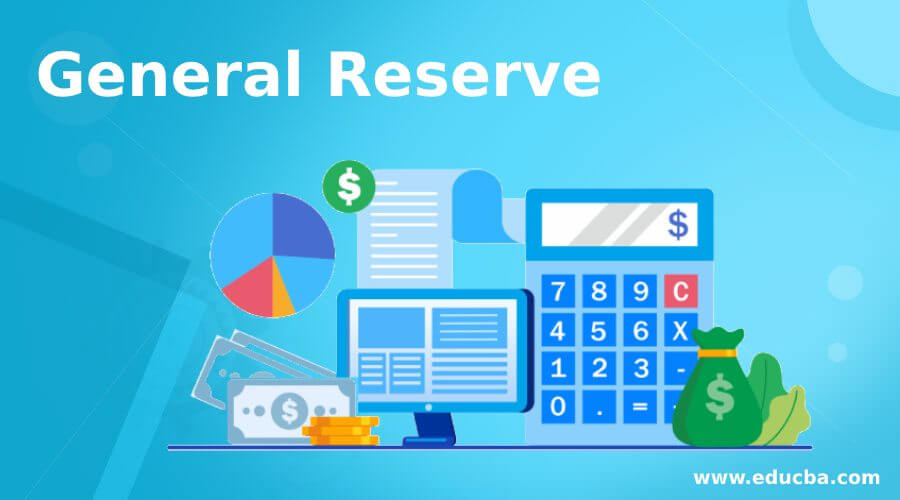 General Reserve

$

$

7 8 9 C
4 5 6 X
1 2 3 -
0 . =

$

$

www.educba.com